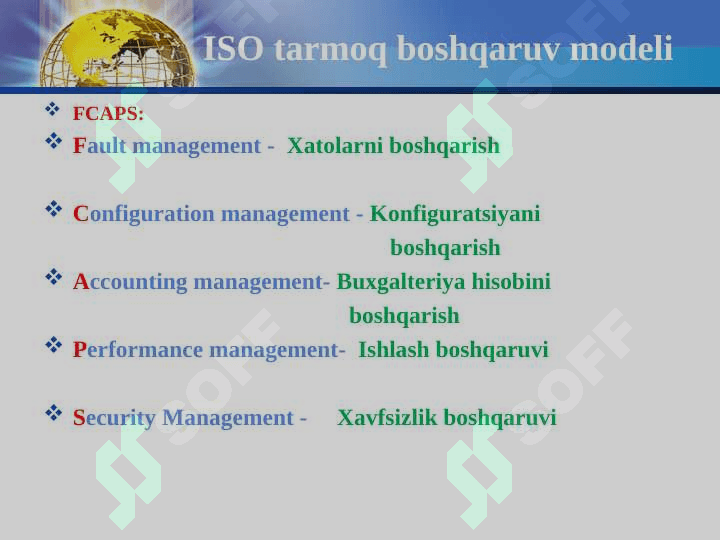 ISO tarmoq boshqaruv modeli

❖ FCAPS:

❖ Fault management - Xatolarni boshqarish

❖ Configuration management - Konfiguratsiyani boshqarish

❖ Accounting management- Buxgalteriya hisobini boshqarish

❖ Performance management- Ishlash boshqaruvi

❖ Security Management - Xavfsizlik boshqaruvi

SOFF SOFF SOFF SOFF